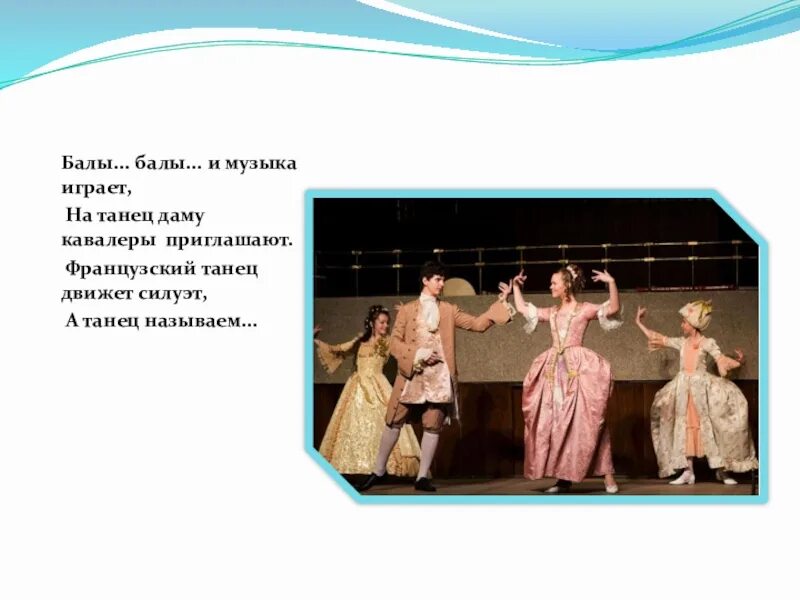 Балы… балы… и музыка играет,

На танец даму кавалеры приглашают.

Французский танец движет силуэт,

А танец называем…